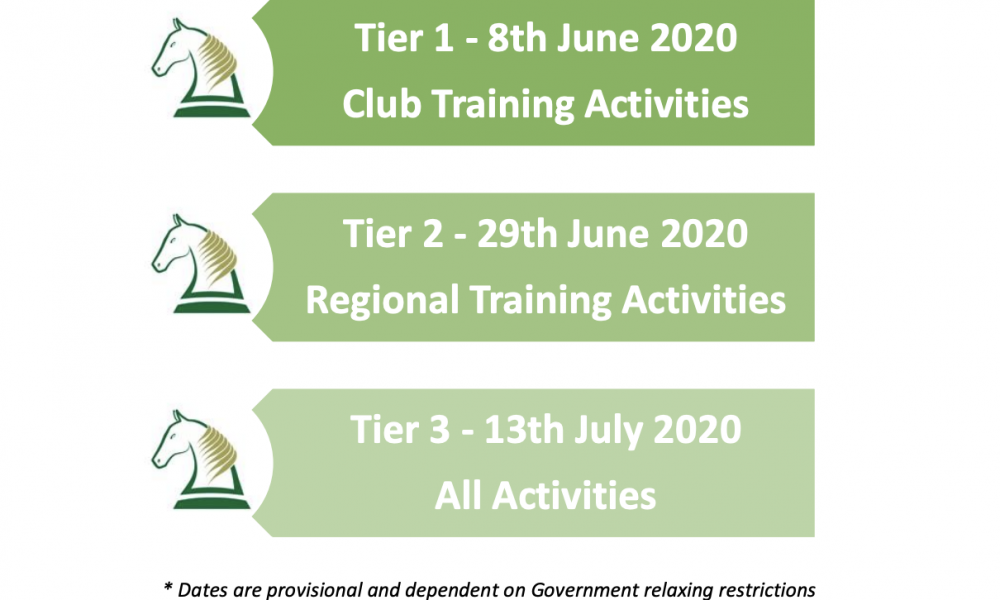 Tier 1 - 8th June 2020
Club Training Activities

Tier 2 - 29th June 2020
Regional Training Activities

Tier 3 - 13th July 2020
All Activities

* Dates are provisional and dependent on Government relaxing restrictions